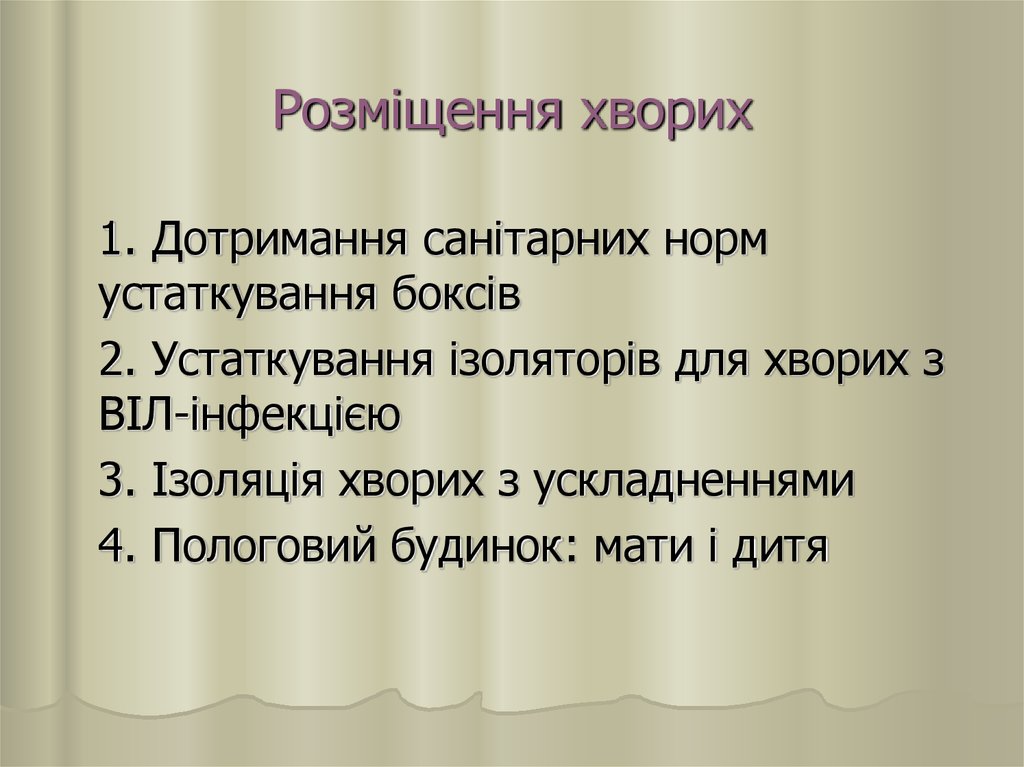 Розміщення хворих

1. Дотримання санітарних норм устаткування боксів

2. Устаткування ізоляторів для хворих з ВІЛ-інфекцією

3. Ізоляція хворих з ускладненнями

4. Пологовий будинок: мати і дитя